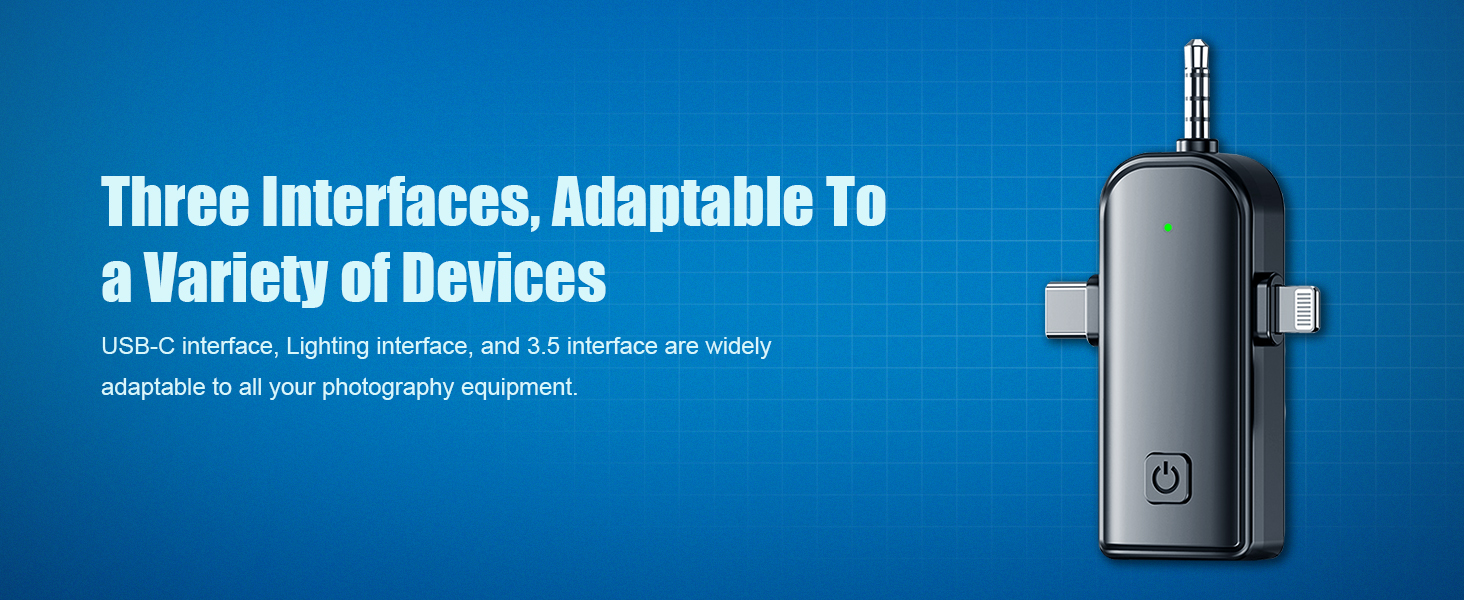 Three Interfaces, Adaptable To a Variety of Devices

USB-C interface, Lighting interface, and 3.5 interface are widely adaptable to all your photography equipment.